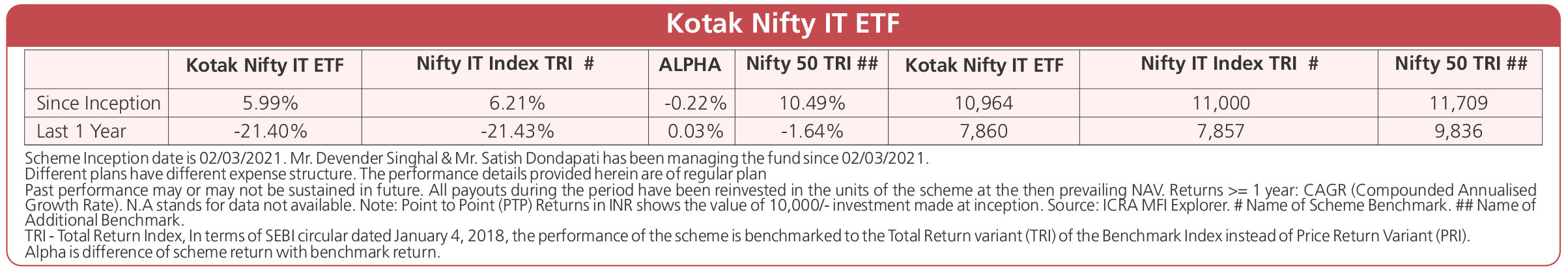 Kotak Nifty IT ETF

|  | Kotak Nifty IT ETF | Nifty IT Index TRI # | ALPHA | Nifty 50 TRI ## | Kotak Nifty IT ETF | Nifty IT Index TRI # | Nifty 50 TRI ## |
|---|---|---|---|---|---|---|---|
| Since Inception | 5.99% | 6.21% | -0.22% | 10.49% | 10,964 | 11,000 | 11,709 |
| Last 1 Year | -21.40% | -21.43% | 0.03% | -1.64% | 7,860 | 7,857 | 9,836 |

Scheme Inception date is 02/03/2021. Mr. Devender Singhal & Mr. Satish Dondapati has been managing the fund since 02/03/2021.
Different plans have different expense structure. The performance details provided herein are of regular plan
Past performance may or may not be sustained in future. All payouts during the period have been reinvested in the units of the scheme at the then prevailing NAV. Returns >= 1 year: CAGR (Compounded Annualised Growth Rate). N.A stands for data not available. Note: Point to Point (PTP) Returns in INR shows the value of 10,000/- investment made at inception. Source: ICRA MFI Explorer. # Name of Scheme Benchmark. ## Name of Additional Benchmark.
TRI - Total Return Index, In terms of SEBI circular dated January 4, 2018, the performance of the scheme is benchmarked to the Total Return variant (TRI) of the Benchmark Index instead of Price Return Variant (PRI).
Alpha is difference of scheme return with benchmark return.